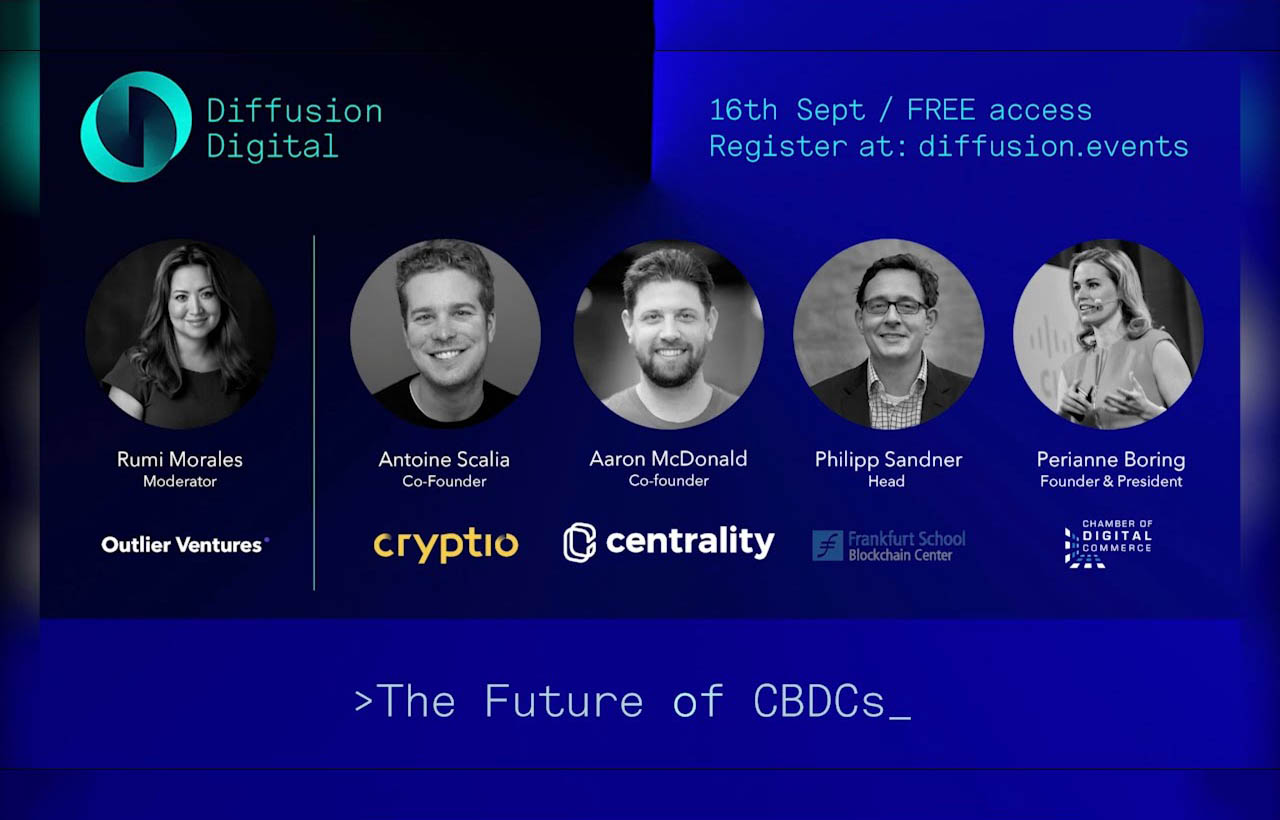 Diffusion Digital

16th Sept / FREE access
Register at: diffusion.events

Rumi Morales
Moderator

Outlier Ventures

Antoine Scalia
Co-Founder

cryptio

Aaron McDonald
Co-founder

centrality

Philipp Sandner
Head

Frankfurt School
Blockchain Center

Perianne Boring
Founder & President

CHAMBER OF DIGITAL COMMERCE

>The Future of CBDCs_